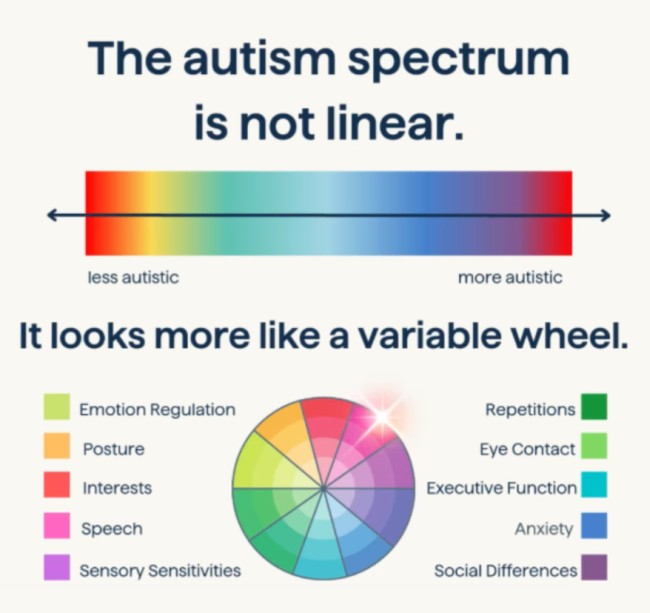 The autism spectrum is not linear.

less autistic

more autistic

It looks more like a variable wheel.

Emotion Regulation

Posture

Interests

Speech

Sensory Sensitivities

Repetitions

Eye Contact

Executive Function

Anxiety

Social Differences